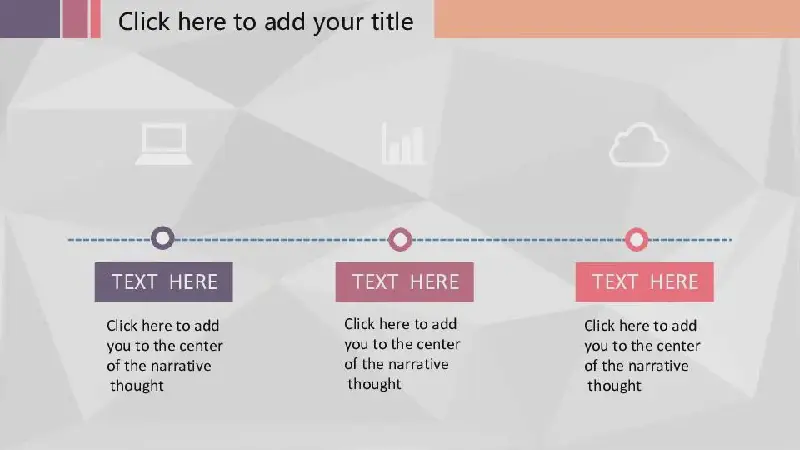 Click here to add your title

TEXT HERE

Click here to add you to the center of the narrative thought

TEXT HERE

Click here to add you to the center of the narrative thought

TEXT HERE

Click here to add you to the center of the narrative thought